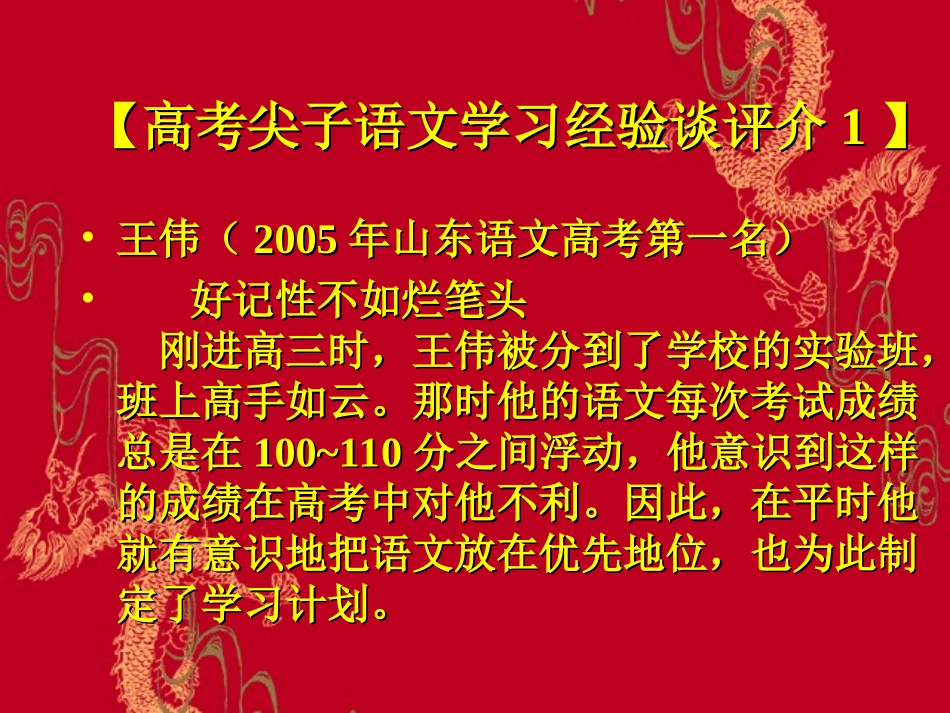 【高考尖子语文学习经验谈评介 1 】

• 王伟（ 2005 年山东语文高考第一名）

• 好记性不如烂笔头
刚进高三时，王伟被分到了学校的实验班，班上高手如云。那时他的语文每次考试成绩总是在 100~110 分之间浮动，他意识到这样的成绩在高考中对他不利。因此，在平时他就有意识地把语文放在优先地位，也为此制定了学习计划。